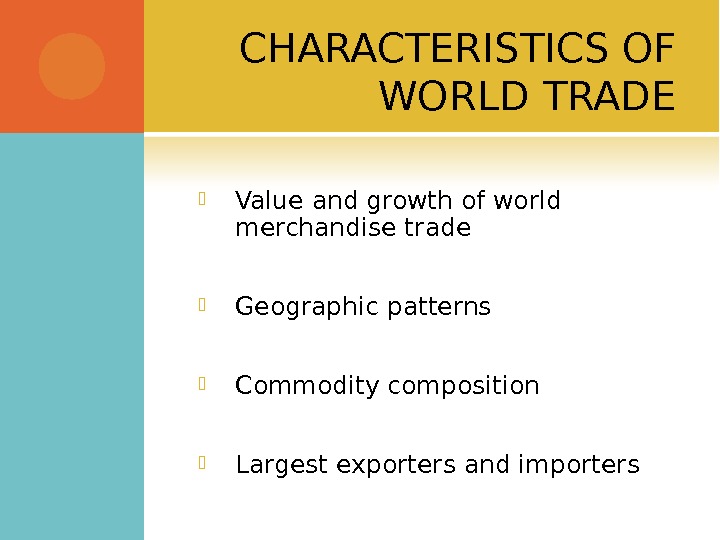 CHARACTERISTICS OF WORLD TRADE

Value and growth of world merchandise trade

Geographic patterns

Commodity composition

Largest exporters and importers